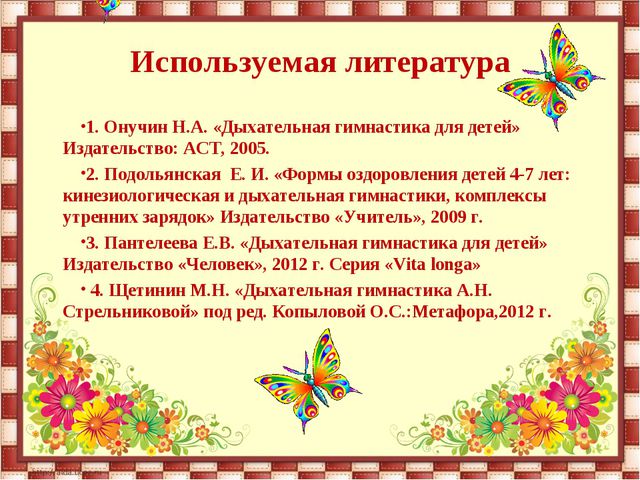 Используемая литература

•1. Онучин Н.А. «Дыхательная гимнастика для детей» Издательство: АСТ, 2005.

•2. Подольянская Е. И. «Формы оздоровления детей 4-7 лет: кинезиологическая и дыхательная гимнастики, комплексы утренних зарядок» Издательство «Учитель», 2009 г.

•3. Пантелеева Е.В. «Дыхательная гимнастика для детей» Издательство «Человек», 2012 г. Серия «Vita longa»

• 4. Щетинин М.Н. «Дыхательная гимнастика А.Н. Стрельниковой» под ред. Копыловой О.С.:Метафора,2012 г.